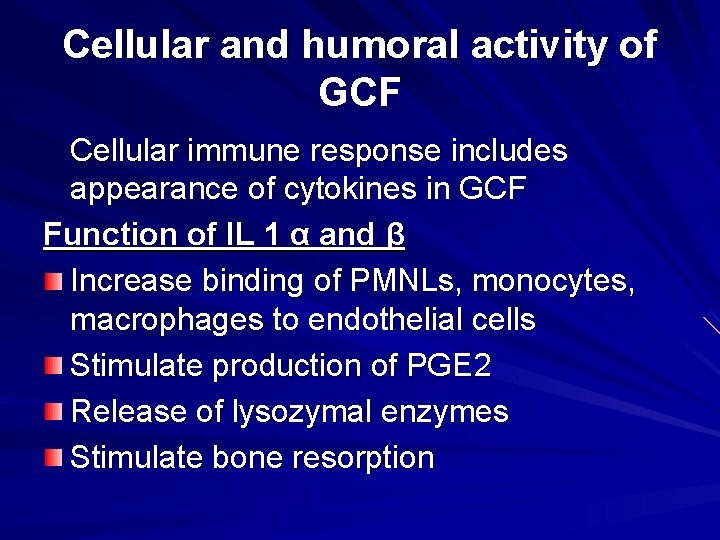 Cellular and humoral activity of GCF

Cellular immune response includes appearance of cytokines in GCF

Function of IL 1 α and β

Increase binding of PMNLs, monocytes, macrophages to endothelial cells

Stimulate production of PGE2

Release of lysozymal enzymes

Stimulate bone resorption